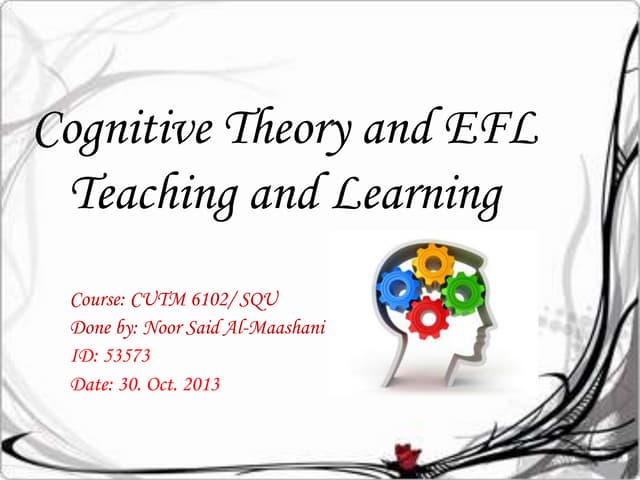 Cognitive Theory and EFL Teaching and Learning

Course: CUTM 6102/ SQU
Done by: Noor Said Al-Maashani
ID: 53573
Date: 30. Oct. 2013